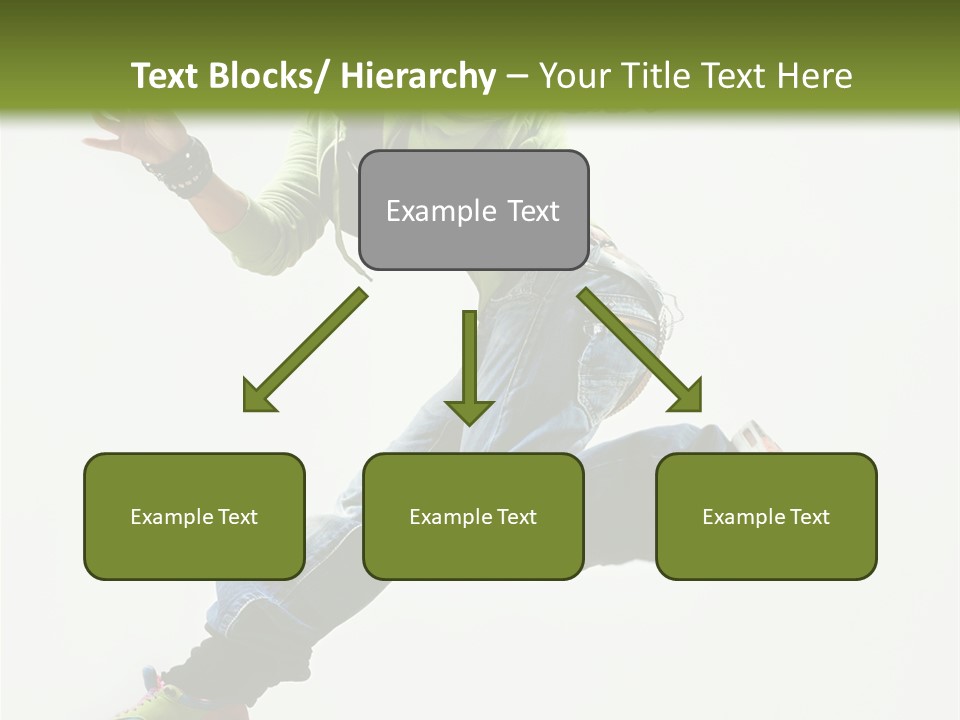 Text Blocks/ Hierarchy – Your Title Text Here

Example Text

Example Text

Example Text

Example Text